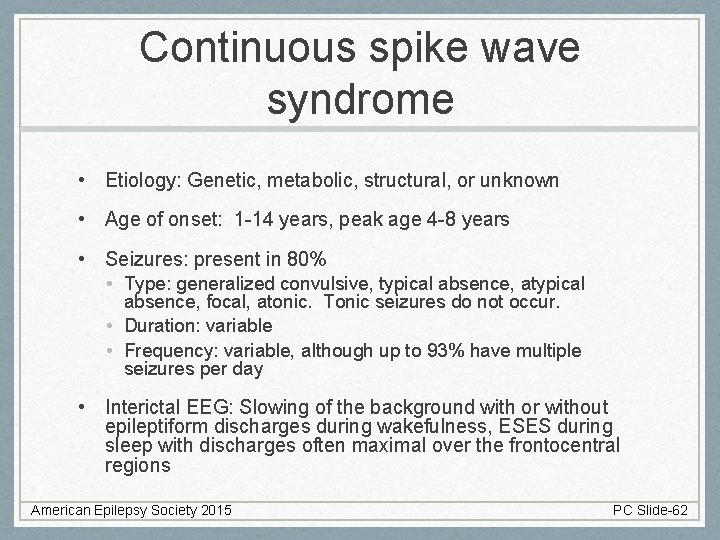 Continuous spike wave syndrome

• Etiology: Genetic, metabolic, structural, or unknown
• Age of onset: 1-14 years, peak age 4-8 years
• Seizures: present in 80%
  • Type: generalized convulsive, typical absence, atypical absence, focal, atonic. Tonic seizures do not occur.
  • Duration: variable
  • Frequency: variable, although up to 93% have multiple seizures per day
• Interictal EEG: Slowing of the background with or without epileptiform discharges during wakefulness, ESES during sleep with discharges often maximal over the frontocentral regions

American Epilepsy Society 2015

PC Slide-62